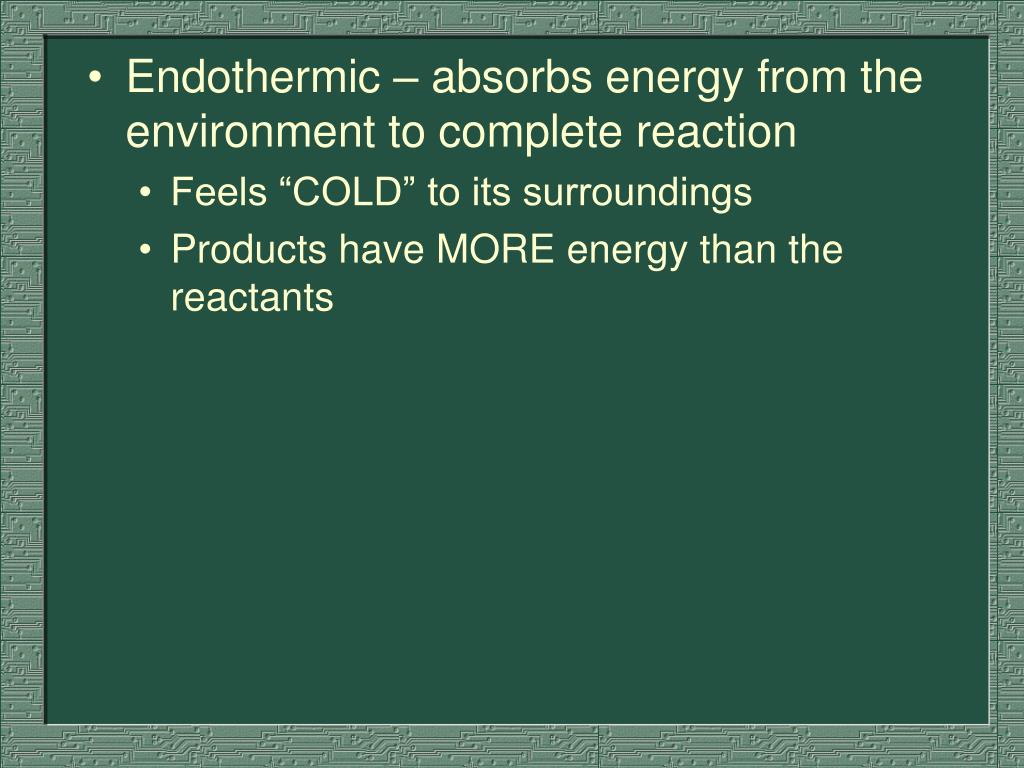 • Endothermic – absorbs energy from the environment to complete reaction
  • Feels “COLD” to its surroundings
  • Products have MORE energy than the reactants